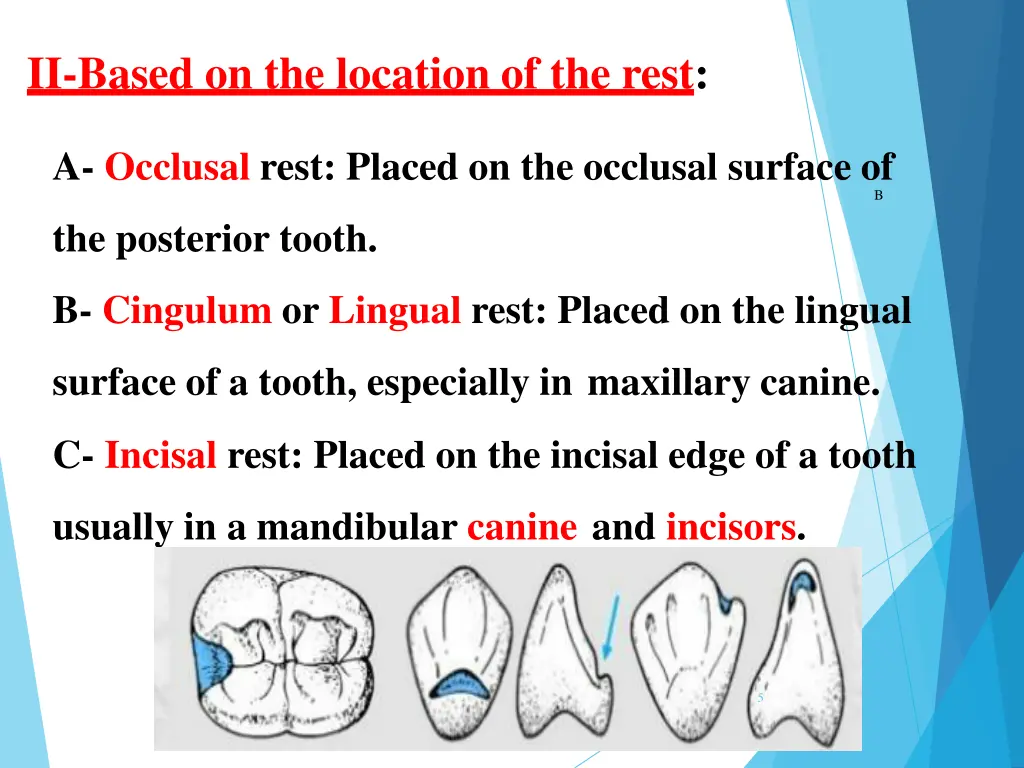 II-Based on the location of the rest:

A- Occlusal rest: Placed on the occlusal surface of the posterior tooth.

B

B- Cingulum or Lingual rest: Placed on the lingual surface of a tooth, especially in maxillary canine.

C- Incisal rest: Placed on the incisal edge of a tooth usually in a mandibular canine and incisors.

5